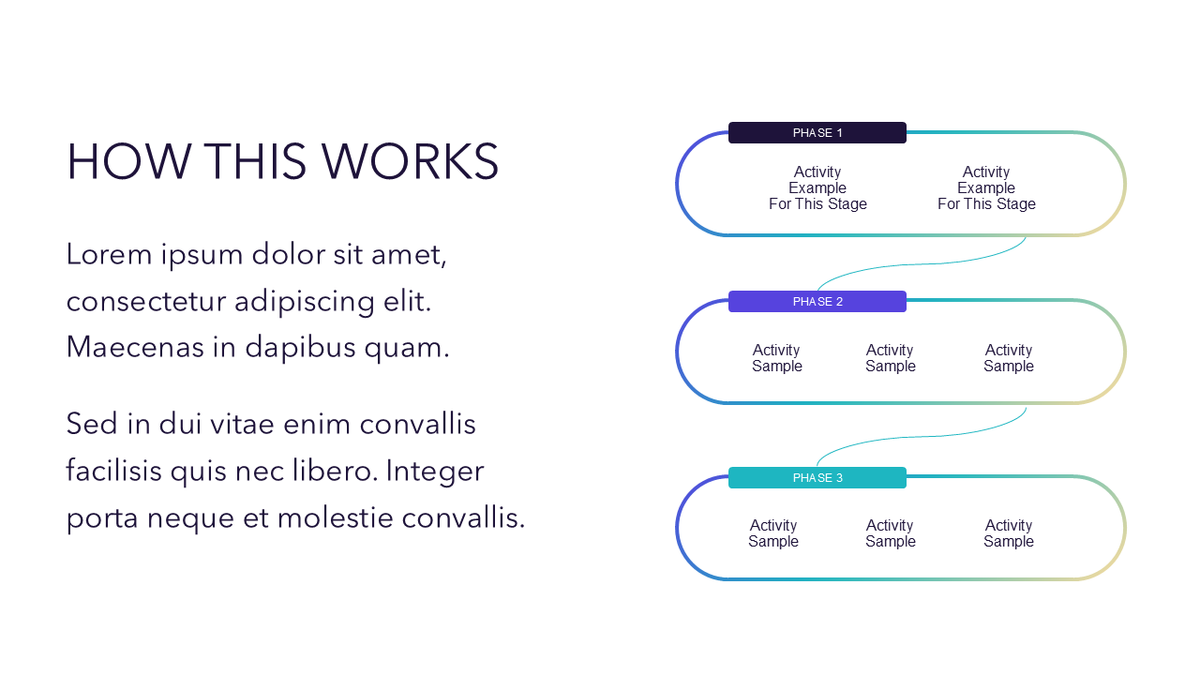 HOW THIS WORKS

Lorem ipsum dolor sit amet, consectetur adipiscing elit. Maecenas in dapibus quam.

Sed in dui vitae enim convallis facilisis quis nec libero. Integer porta neque et molestie convallis.

PHASE 1

Activity Example For This Stage

Activity Example For This Stage

PHASE 2

Activity Sample

Activity Sample

Activity Sample

PHASE 3

Activity Sample

Activity Sample

Activity Sample